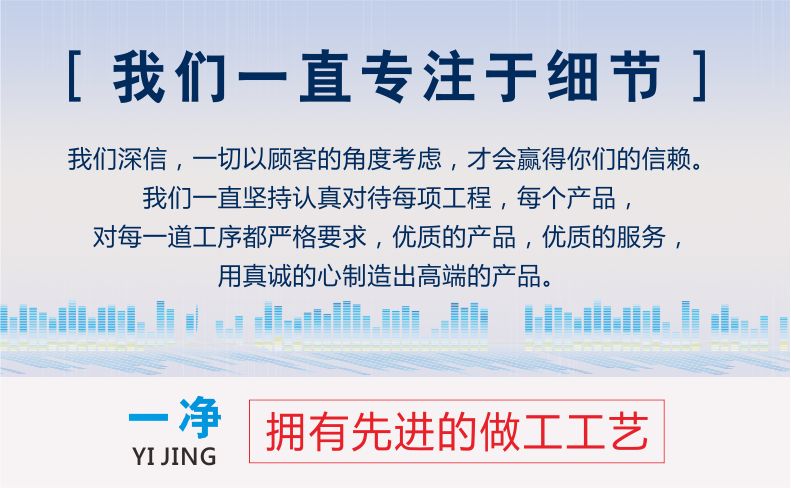 [ 我们一直专注于细节 ]

我们深信，一切以顾客的角度考虑，才会赢得你们的信赖。
我们一直坚持认真对待每项工程，每个产品，
对每一道工序都严格要求，优质的产品，优质的服务，
用真诚的心制造出高端的产品。

一净
YI JING

拥有先进的做工工艺